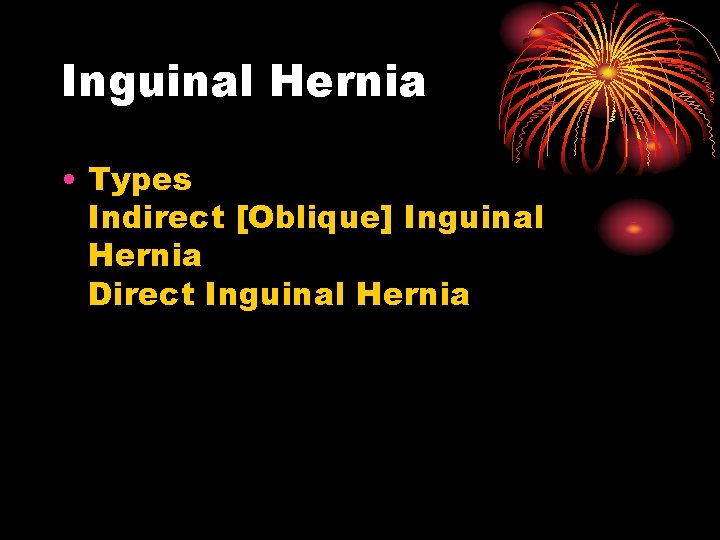 Inguinal Hernia

• Types
Indirect [Oblique] Inguinal Hernia
Direct Inguinal Hernia